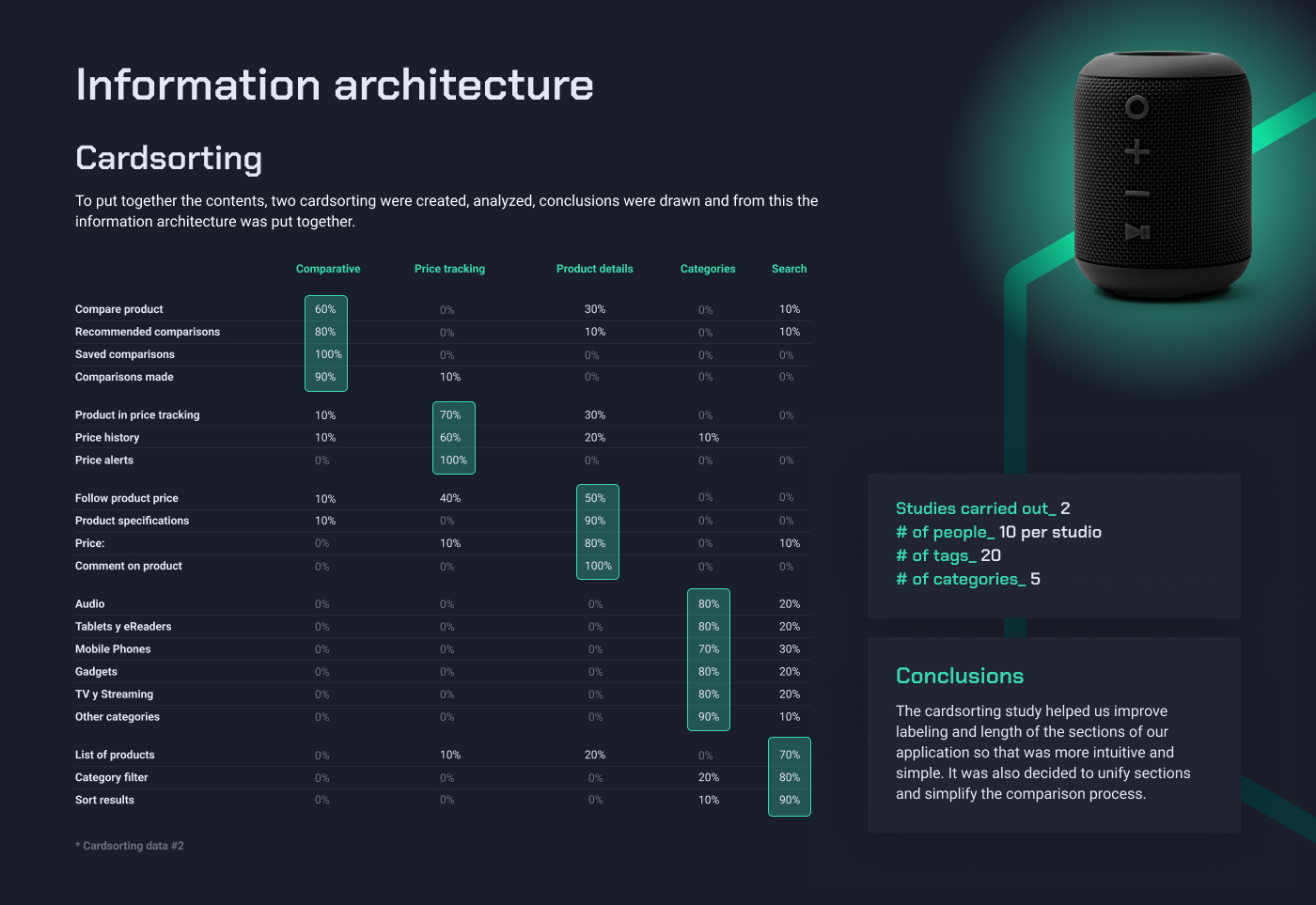 Information architecture

Cardsorting

To put together the contents, two cardsorting were created, analyzed, conclusions were drawn and from this the information architecture was put together.

| | Comparative | Price tracking | Product details | Categories | Search |
|---|---|---|---|---|---|
| Compare product | 60% | 0% | 30% | 0% | 10% |
| Recommended comparisons | 80% | 0% | 10% | 0% | 10% |
| Saved comparisons | 100% | 0% | 0% | 0% | 0% |
| Comparisons made | 90% | 10% | 0% | 0% | 0% |
| Product in price tracking | 10% | 70% | 30% | 0% | 0% |
| Price history | 10% | 60% | 20% | 10% | |
| Price alerts | 0% | 100% | 0% | 0% | 0% |
| Follow product price | 10% | 40% | 50% | 0% | 0% |
| Product specifications | 10% | 0% | 90% | 0% | 0% |
| Price: | 0% | 10% | 80% | 0% | 10% |
| Comment on product | 0% | 0% | 100% | 0% | 0% |
| Audio | 0% | 0% | 0% | 80% | 20% |
| Tablets y eReaders | 0% | 0% | 0% | 80% | 20% |
| Mobile Phones | 0% | 0% | 0% | 70% | 30% |
| Gadgets | 0% | 0% | 0% | 80% | 20% |
| TV y Streaming | 0% | 0% | 0% | 80% | 20% |
| Other categories | 0% | 0% | 0% | 90% | 10% |
| List of products | 0% | 10% | 20% | 0% | 70% |
| Category filter | 0% | 0% | 0% | 20% | 80% |
| Sort results | 0% | 0% | 0% | 10% | 90% |

* Cardsorting data #2

Studies carried out_ 2
# of people_ 10 per studio
# of tags_ 20
# of categories_ 5

Conclusions

The cardsorting study helped us improve labeling and length of the sections of our application so that was more intuitive and simple. It was also decided to unify sections and simplify the comparison process.